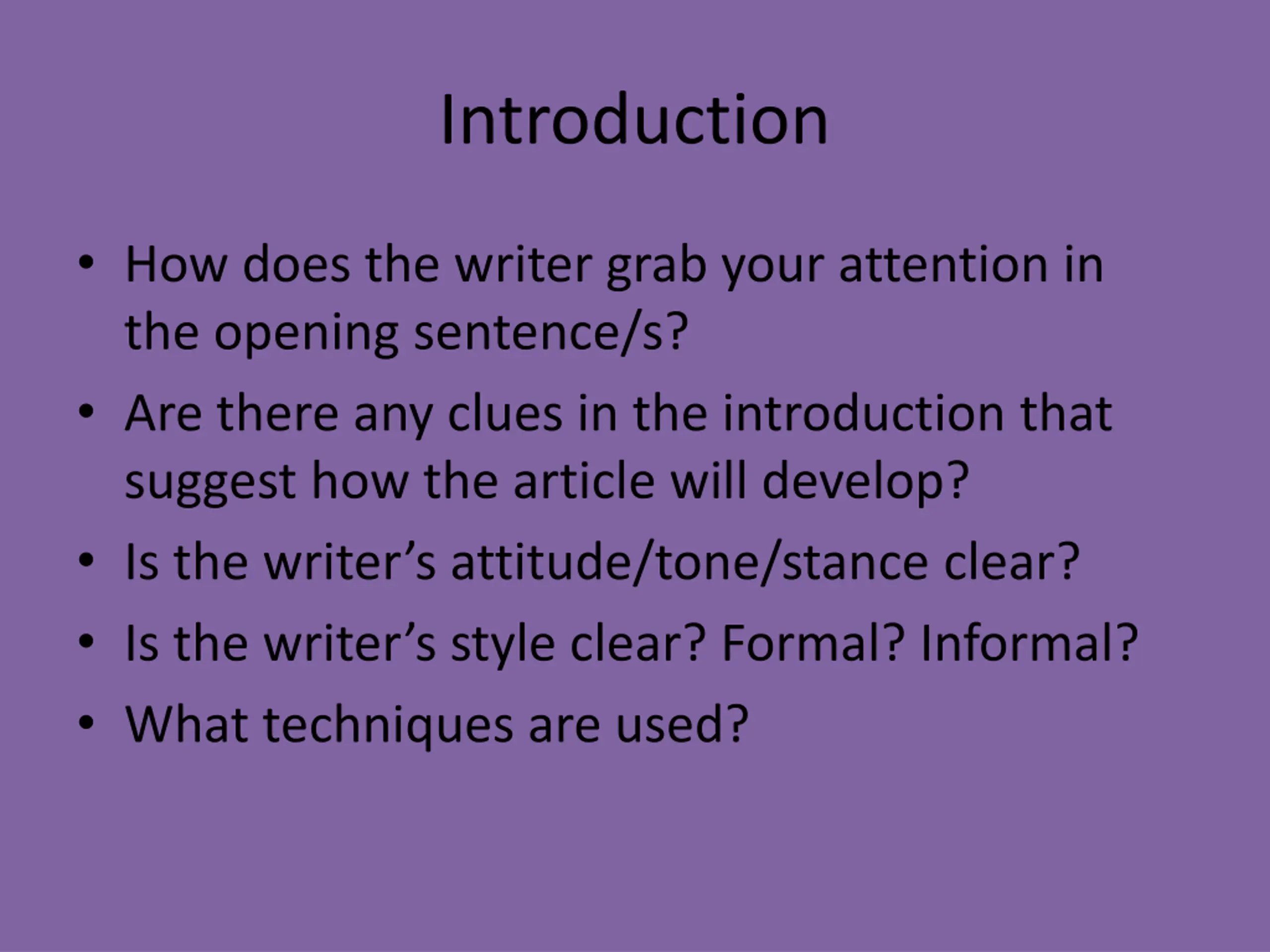 Introduction

• How does the writer grab your attention in the opening sentence/s?
• Are there any clues in the introduction that suggest how the article will develop?
• Is the writer’s attitude/tone/stance clear?
• Is the writer’s style clear? Formal? Informal?
• What techniques are used?